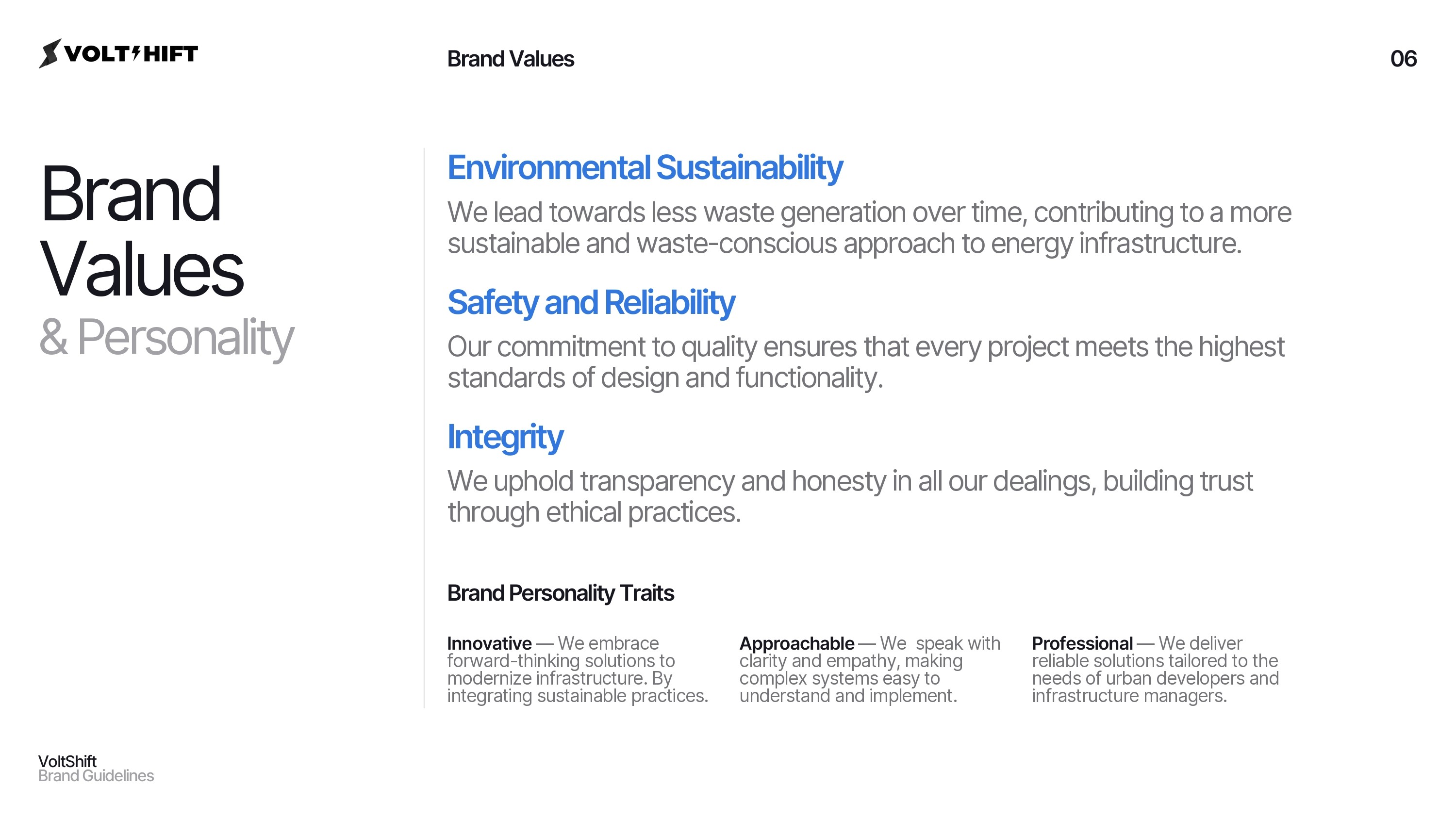 VOLTSHIFT

Brand Values

06

Brand Values
& Personality

Environmental Sustainability

We lead towards less waste generation over time, contributing to a more sustainable and waste-conscious approach to energy infrastructure.

Safety and Reliability

Our commitment to quality ensures that every project meets the highest standards of design and functionality.

Integrity

We uphold transparency and honesty in all our dealings, building trust through ethical practices.

Brand Personality Traits

Innovative — We embrace forward-thinking solutions to modernize infrastructure. By integrating sustainable practices.

Approachable — We speak with clarity and empathy, making complex systems easy to understand and implement.

Professional — We deliver reliable solutions tailored to the needs of urban developers and infrastructure managers.

VoltShift
Brand Guidelines